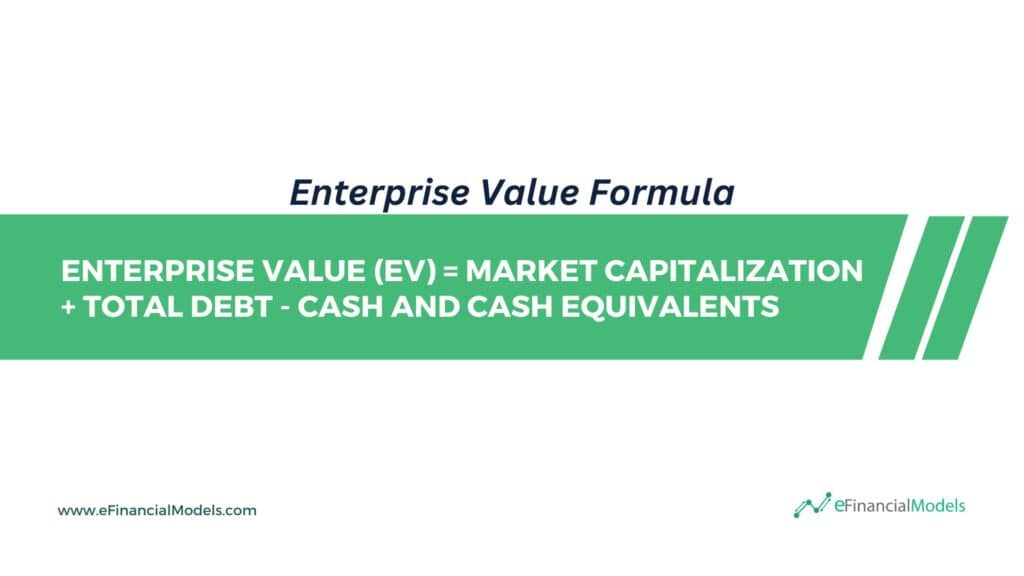 Enterprise Value Formula

ENTERPRISE VALUE (EV) = MARKET CAPITALIZATION + TOTAL DEBT - CASH AND CASH EQUIVALENTS

www.eFinancialModels.com

eFinancialModels